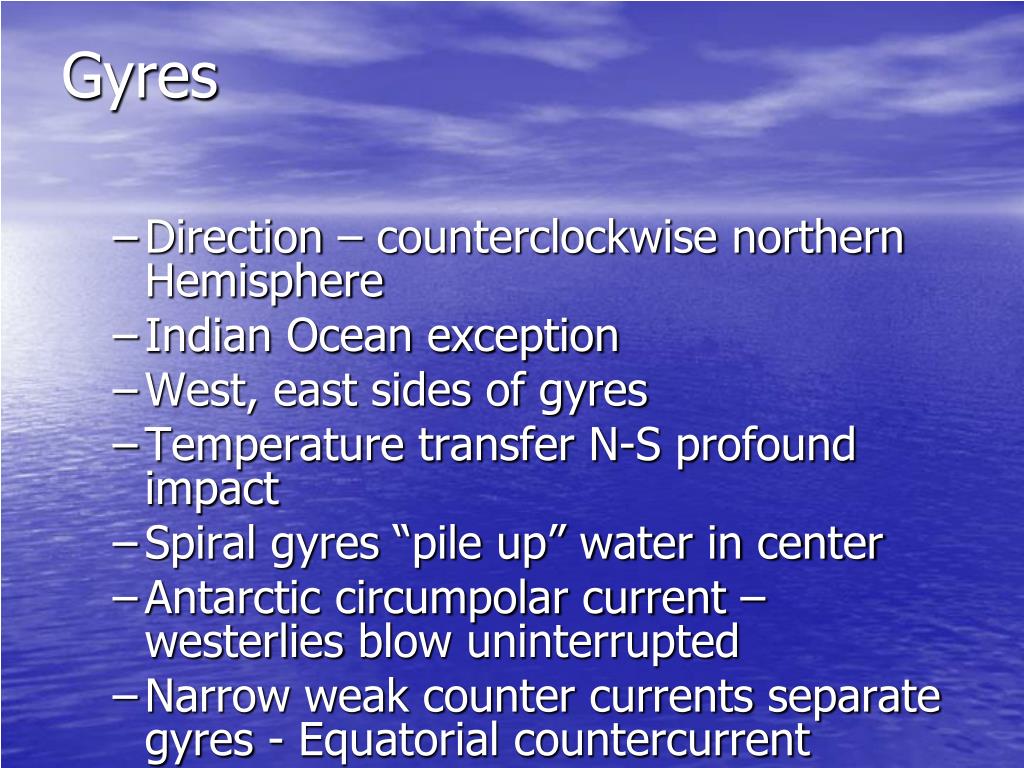 Gyres

– Direction – counterclockwise northern Hemisphere
– Indian Ocean exception
– West, east sides of gyres
– Temperature transfer N-S profound impact
– Spiral gyres “pile up” water in center
– Antarctic circumpolar current – westerlies blow uninterrupted
– Narrow weak counter currents separate gyres - Equatorial countercurrent